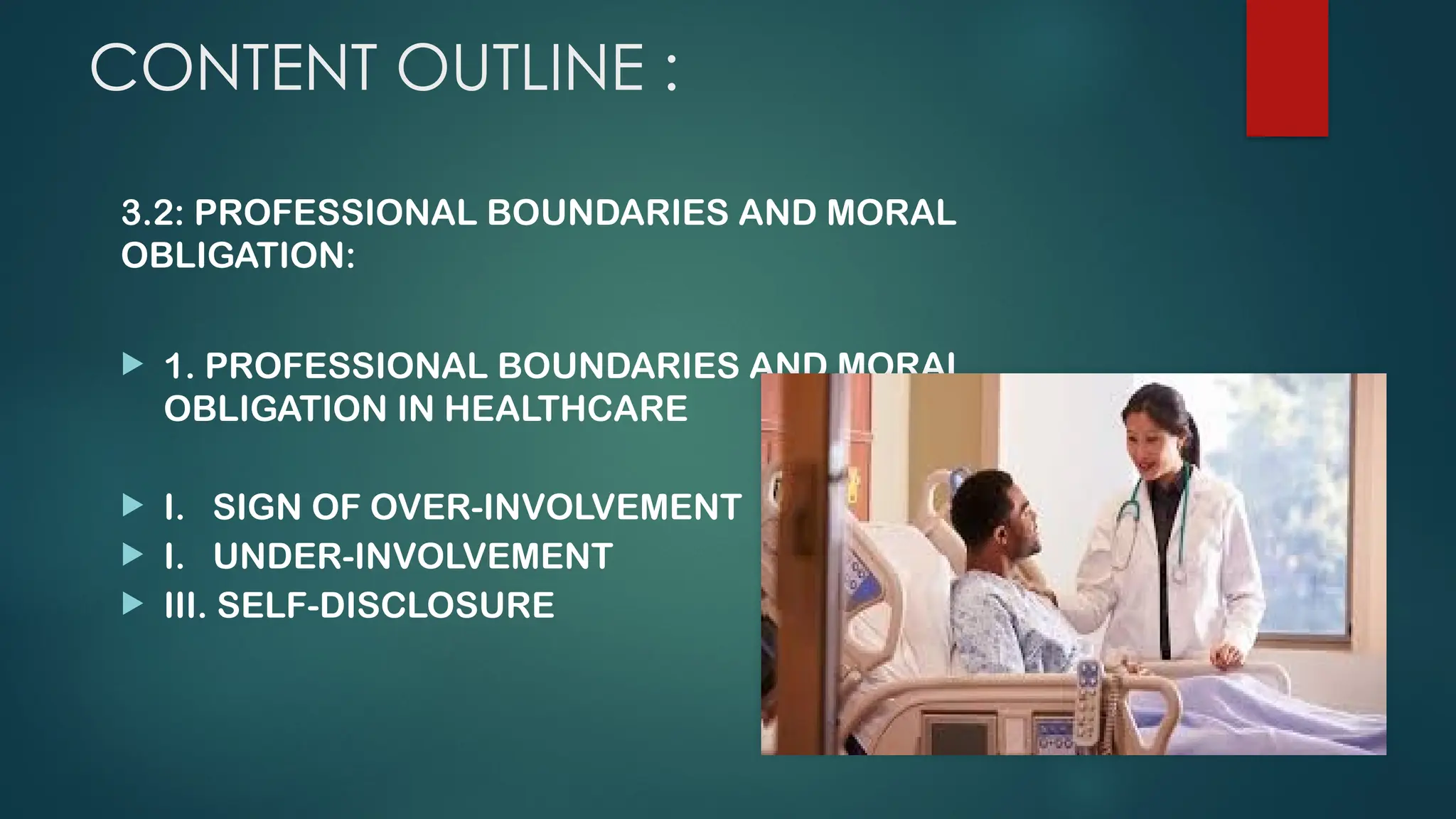 CONTENT OUTLINE :

3.2: PROFESSIONAL BOUNDARIES AND MORAL OBLIGATION:

1. PROFESSIONAL BOUNDARIES AND MORAL OBLIGATION IN HEALTHCARE

I. SIGN OF OVER-INVOLVEMENT

I. UNDER-INVOLVEMENT

III. SELF-DISCLOSURE